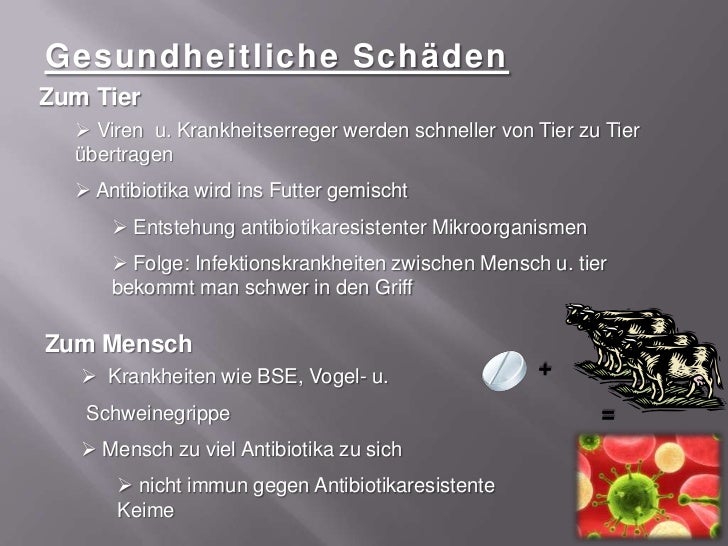 Gesundheitliche Schäden

Zum Tier

➢ Viren u. Krankheitserreger werden schneller von Tier zu Tier übertragen

➢ Antibiotika wird ins Futter gemischt

➢ Entstehung antibiotikaresistenter Mikroorganismen

➢ Folge: Infektionskrankheiten zwischen Mensch u. tier bekommt man schwer in den Griff

Zum Mensch

➢ Krankheiten wie BSE, Vogel- u. Schweinegrippe

➢ Mensch zu viel Antibiotika zu sich

➢ nicht immun gegen Antibiotikaresistente Keime

+

=